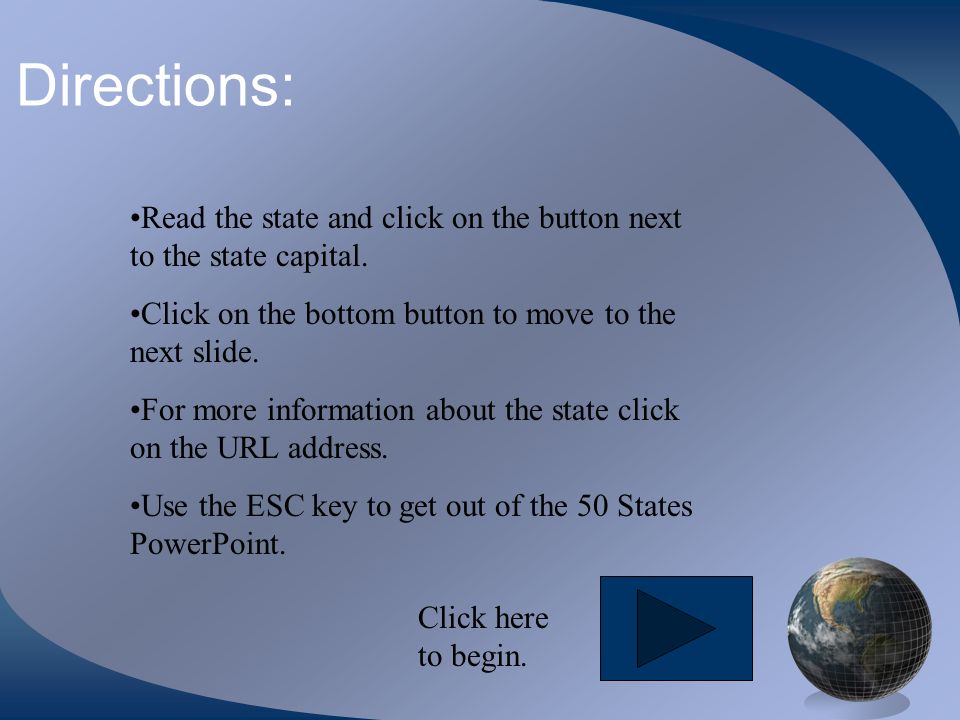 Directions:

•Read the state and click on the button next to the state capital.

•Click on the bottom button to move to the next slide.

•For more information about the state click on the URL address.

•Use the ESC key to get out of the 50 States PowerPoint.

Click here to begin.